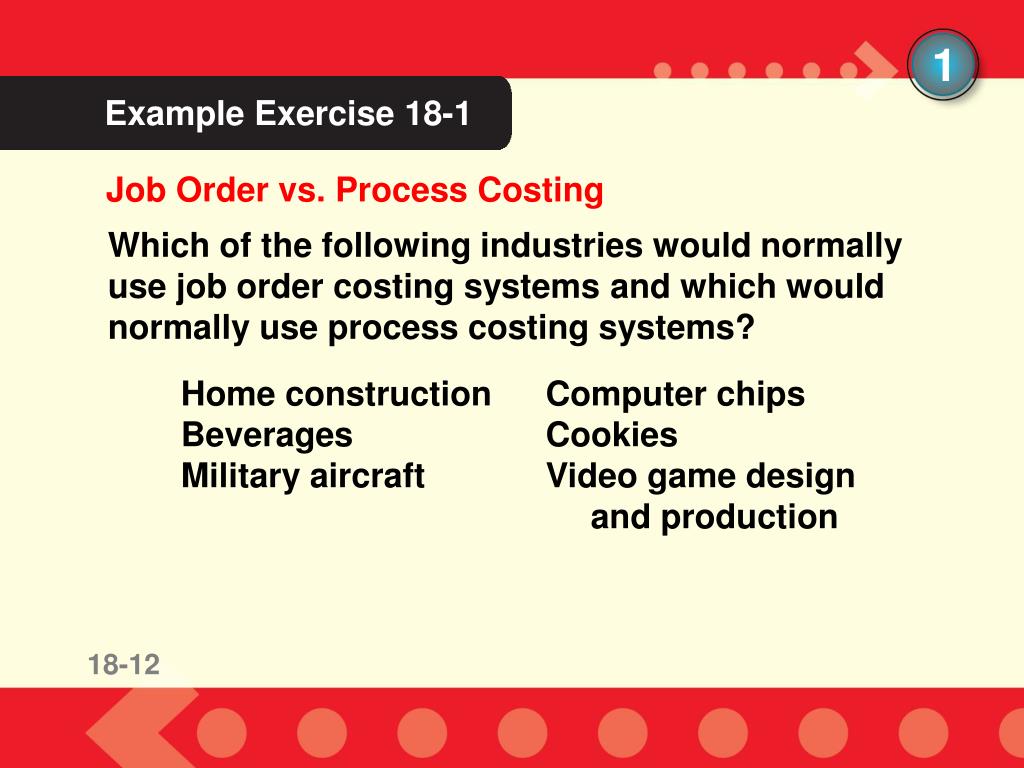 1

Example Exercise 18-1

Job Order vs. Process Costing

Which of the following industries would normally use job order costing systems and which would normally use process costing systems?

Home construction
Beverages
Military aircraft

Computer chips
Cookies
Video game design and production

18-12